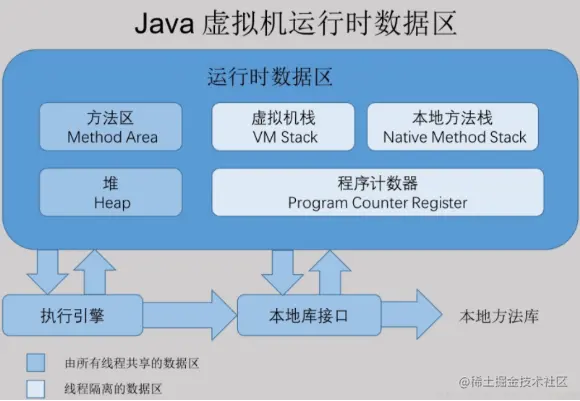 Java 虚拟机运行时数据区

运行时数据区

方法区
Method Area

虚拟机栈
VM Stack

本地方法栈
Native Method Stack

堆
Heap

程序计数器
Program Counter Register

执行引擎

本地库接口

本地方法库

由所有线程共享的数据区

线程隔离的数据区

@稀土掘金技术社区